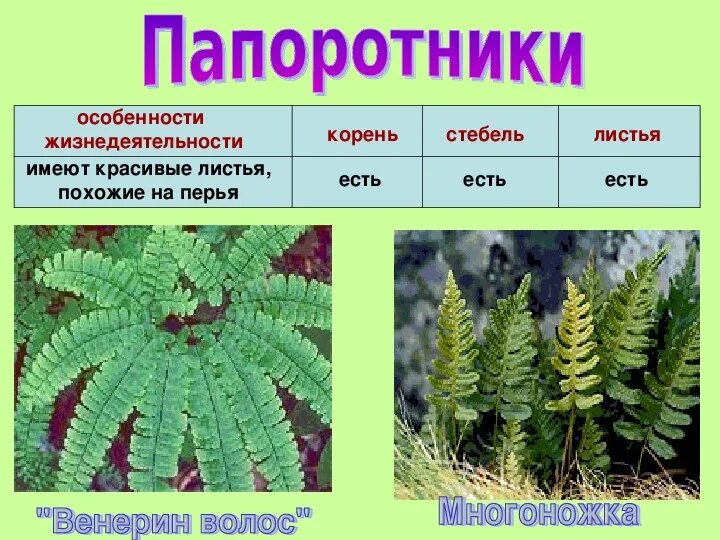 Папоротники

| особенности жизнедеятельности | корень | стебель | листья |
|---|---|---|---|
| имеют красивые листья, похожие на перья | есть | есть | есть |

"Венерин волос"

Многоножка